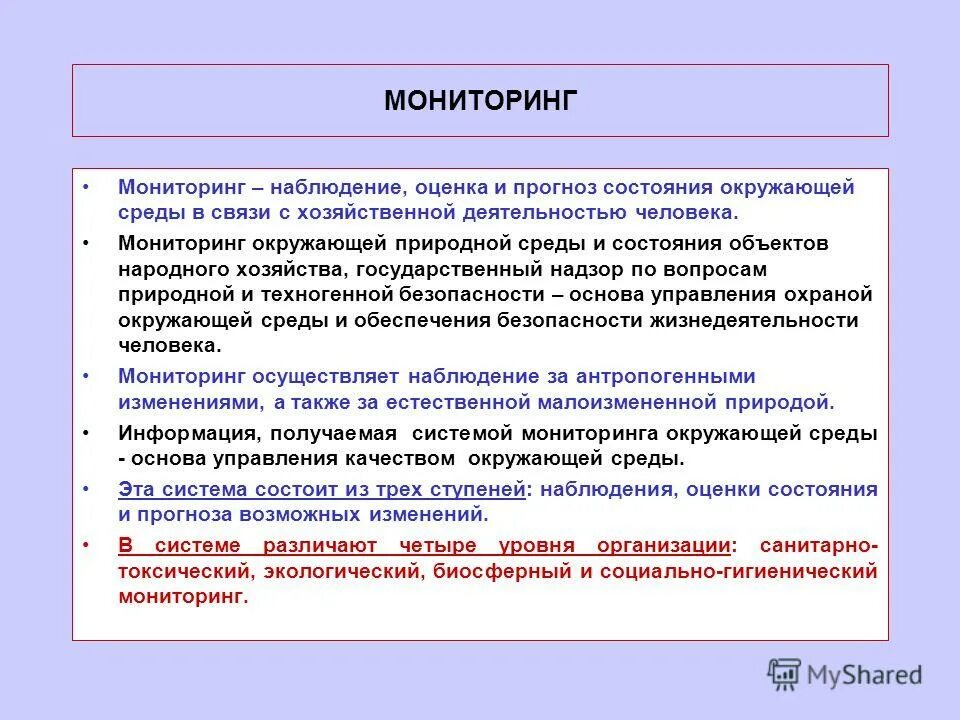 МОНИТОРИНГ

• Мониторинг – наблюдение, оценка и прогноз состояния окружающей среды в связи с хозяйственной деятельностью человека.

• Мониторинг окружающей природной среды и состояния объектов народного хозяйства, государственный надзор по вопросам природной и техногенной безопасности – основа управления охраной окружающей среды и обеспечения безопасности жизнедеятельности человека.

• Мониторинг осуществляет наблюдение за антропогенными изменениями, а также за естественной малоизмененной природой.

• Информация, получаемая системой мониторинга окружающей среды - основа управления качеством окружающей среды.

• Эта система состоит из трех ступеней: наблюдения, оценки состояния и прогноза возможных изменений.

• В системе различают четыре уровня организации: санитарно-токсический, экологический, биосферный и социально-гигиенический мониторинг.

MyShared